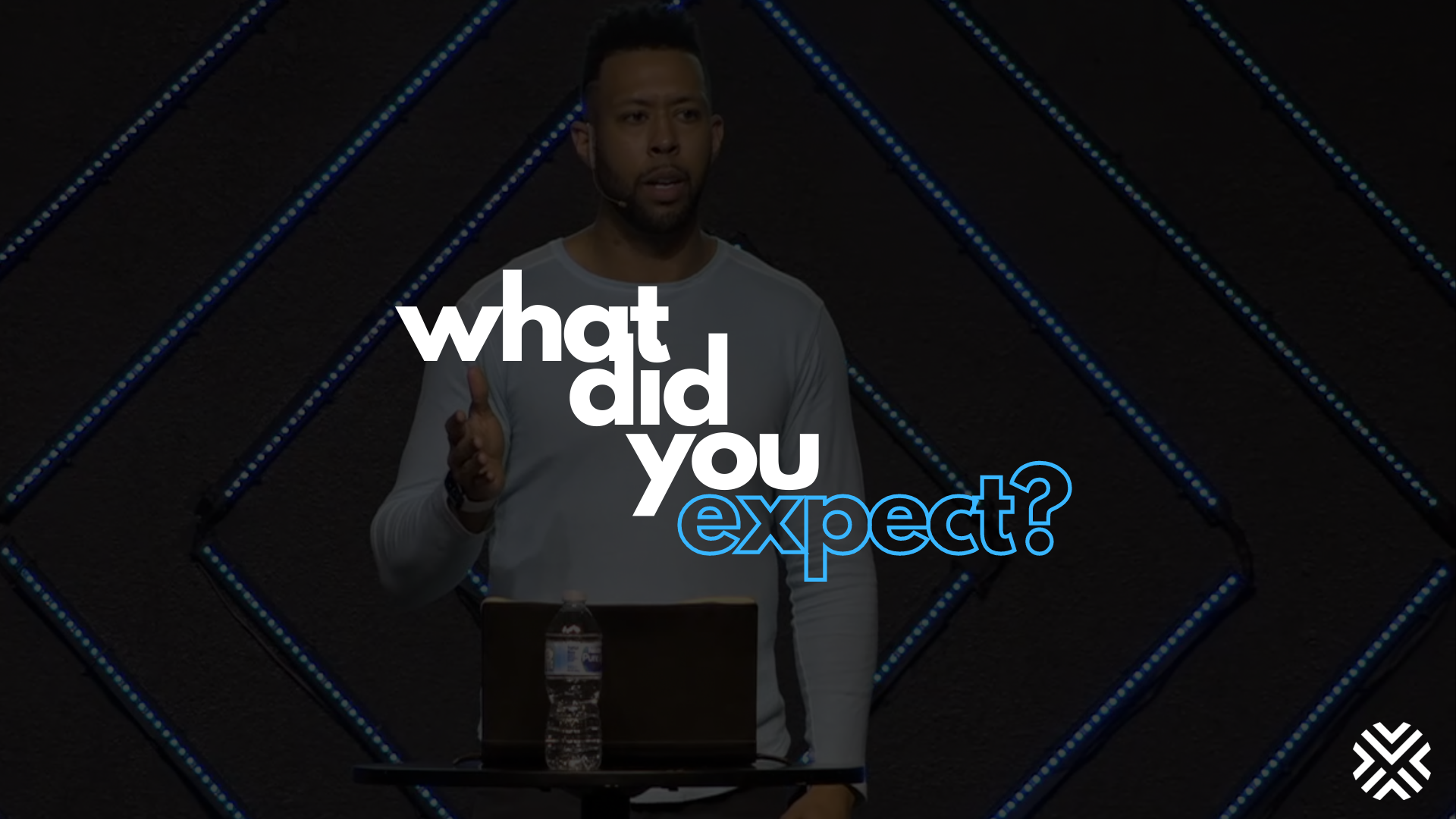 what
did
you
expect?